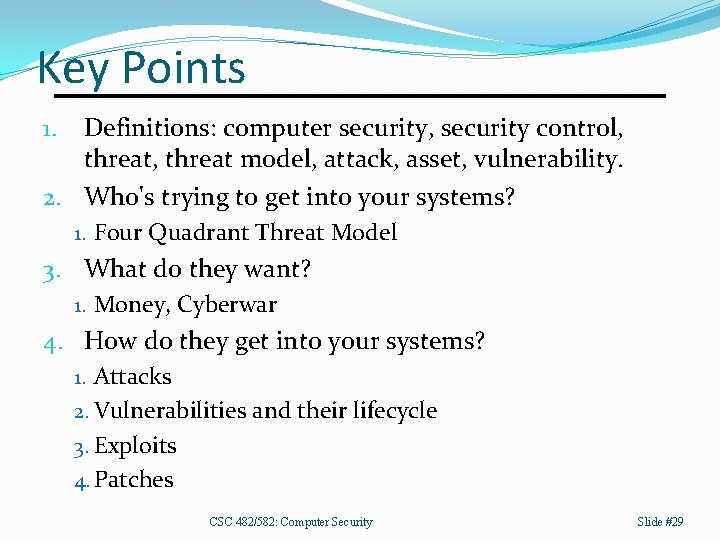 Key Points

1. Definitions: computer security, security control, threat, threat model, attack, asset, vulnerability.
2. Who's trying to get into your systems?
   1. Four Quadrant Threat Model
3. What do they want?
   1. Money, Cyberwar
4. How do they get into your systems?
   1. Attacks
   2. Vulnerabilities and their lifecycle
   3. Exploits
   4. Patches

CSC 482/582: Computer Security

Slide #29